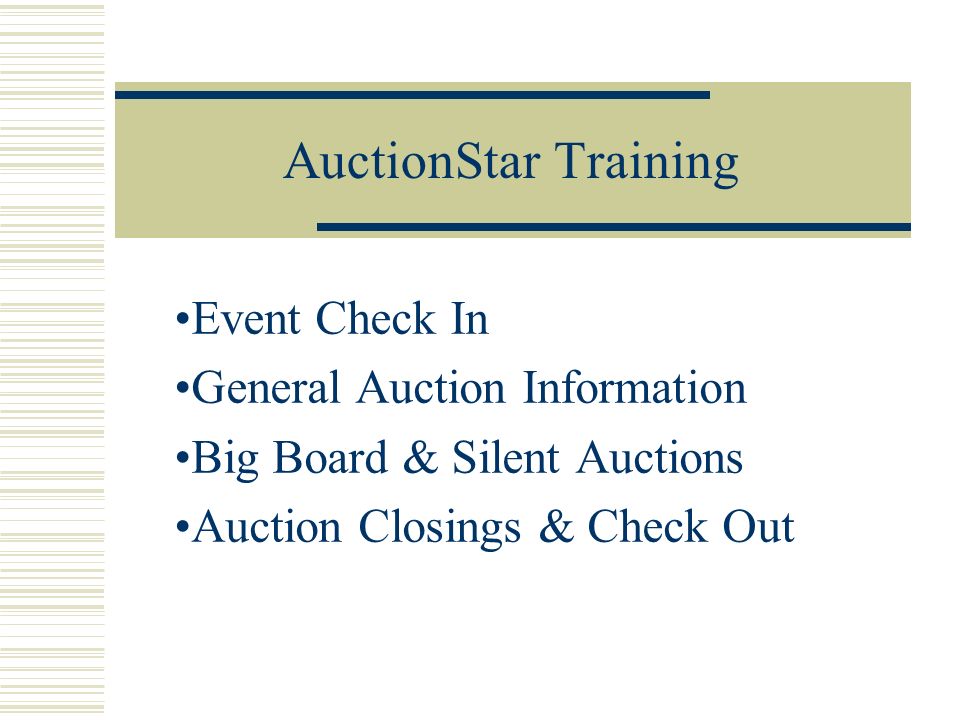 AuctionStar Training

•Event Check In
•General Auction Information
•Big Board & Silent Auctions
•Auction Closings & Check Out